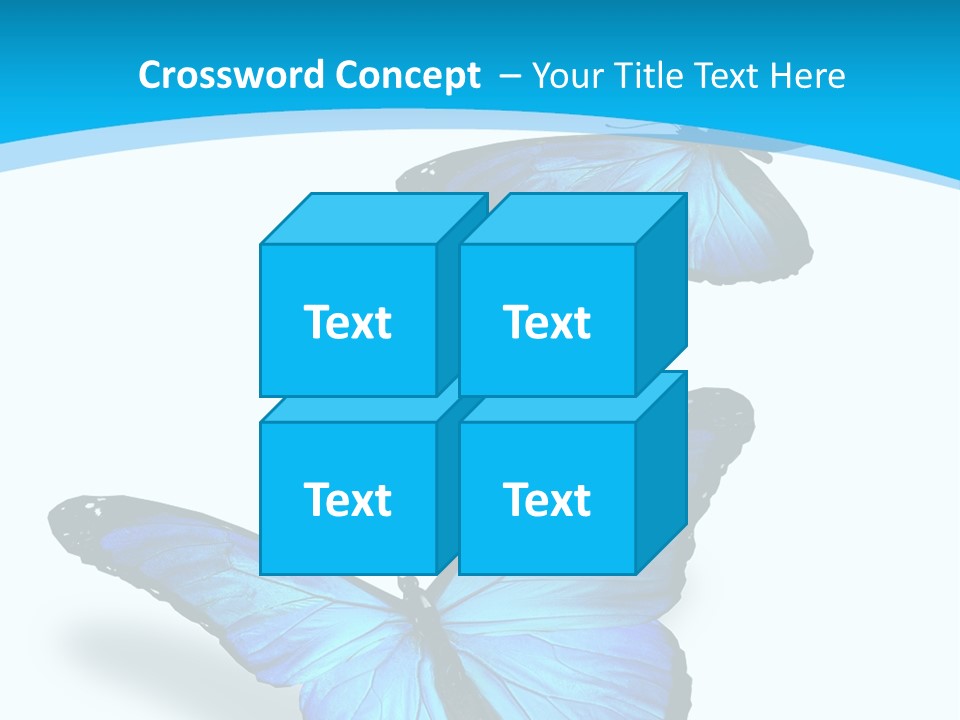 Crossword Concept – Your Title Text Here

Text

Text

Text

Text